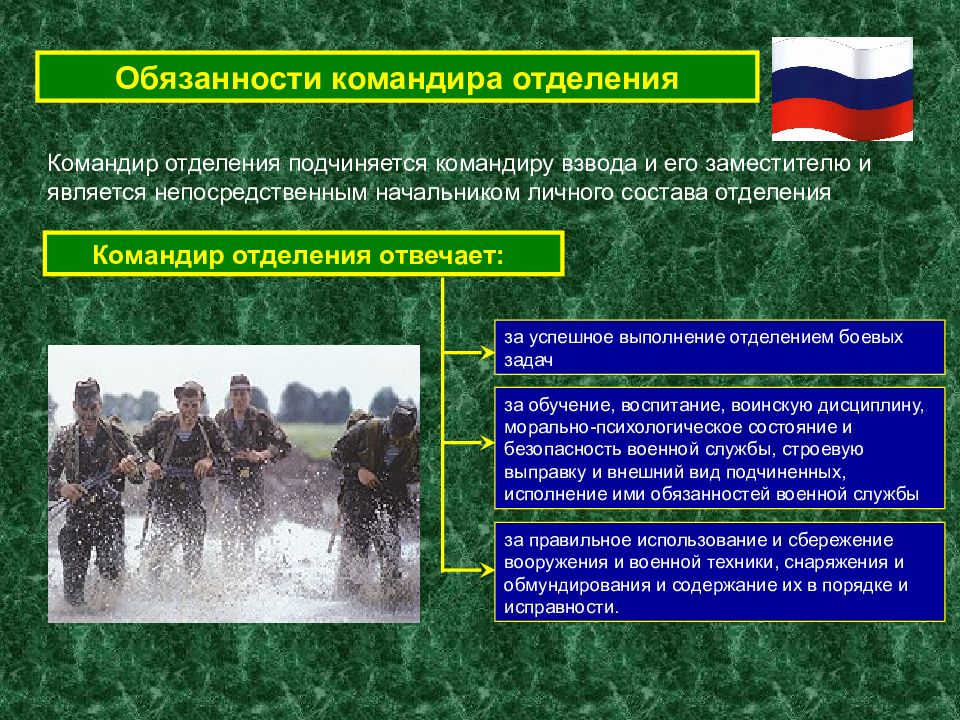 Обязанности командира отделения

Командир отделения подчиняется командиру взвода и его заместителю и является непосредственным начальником личного состава отделения

Командир отделения отвечает:

за успешное выполнение отделением боевых задач

за обучение, воспитание, воинскую дисциплину, морально-психологическое состояние и безопасность военной службы, строевую выправку и внешний вид подчиненных, исполнение ими обязанностей военной службы

за правильное использование и сбережение вооружения и военной техники, снаряжения и обмундирования и содержание их в порядке и исправности.